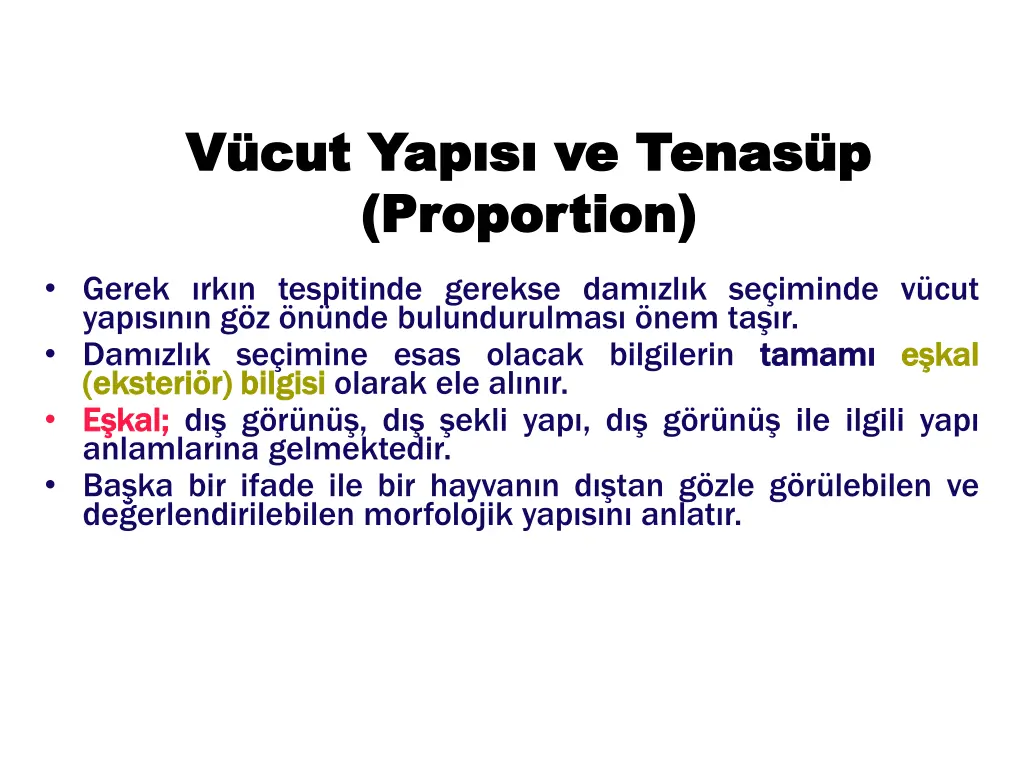 Vücut Yapısı ve Tenasüp (Proportion)

• Gerek ırkın tespitinde gerekse damızlık seçiminde vücut yapısının göz önünde bulundurulması önem taşır.
• Damızlık seçimine esas olacak bilgilerin tamamı eşkal (eksteriör) bilgisi olarak ele alınır.
• Eşkal; dış görünüş, dış şekli yapı, dış görünüş ile ilgili yapı anlamlarına gelmektedir.
• Başka bir ifade ile bir hayvanın dıştan gözle görülebilen ve değerlendirilebilen morfolojik yapısını anlatır.